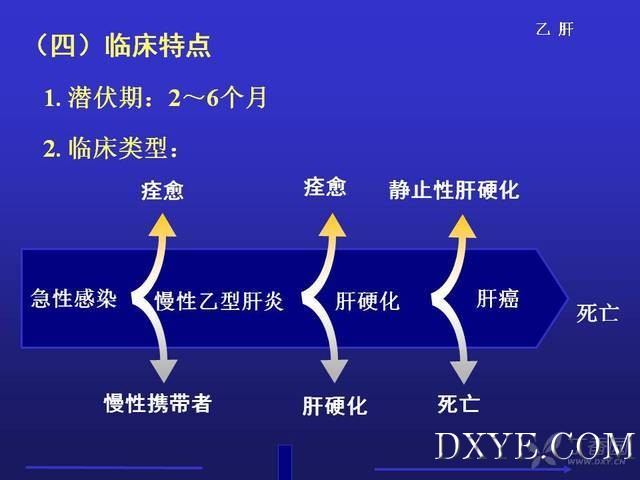 乙 肝

（四）临床特点

1. 潜伏期：2～6个月

2. 临床类型：

痊愈

痊愈

静止性肝硬化

急性感染

慢性乙型肝炎

肝硬化

肝癌

死亡

慢性携带者

肝硬化

死亡

DXYE.COM

WWW.DXY.CN